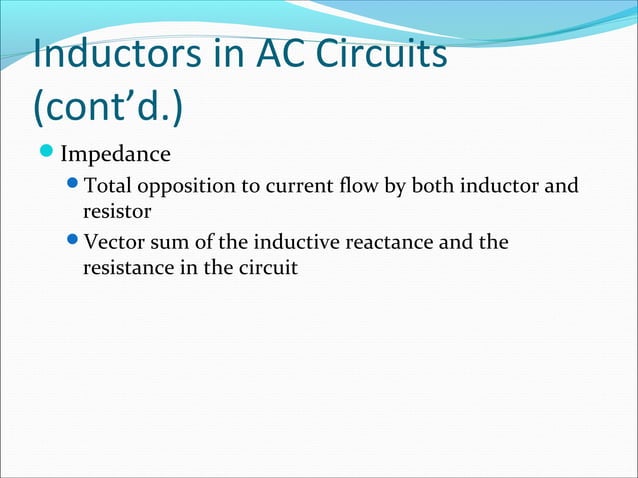 Inductors in AC Circuits (cont’d.)

Impedance

Total opposition to current flow by both inductor and resistor

Vector sum of the inductive reactance and the resistance in the circuit